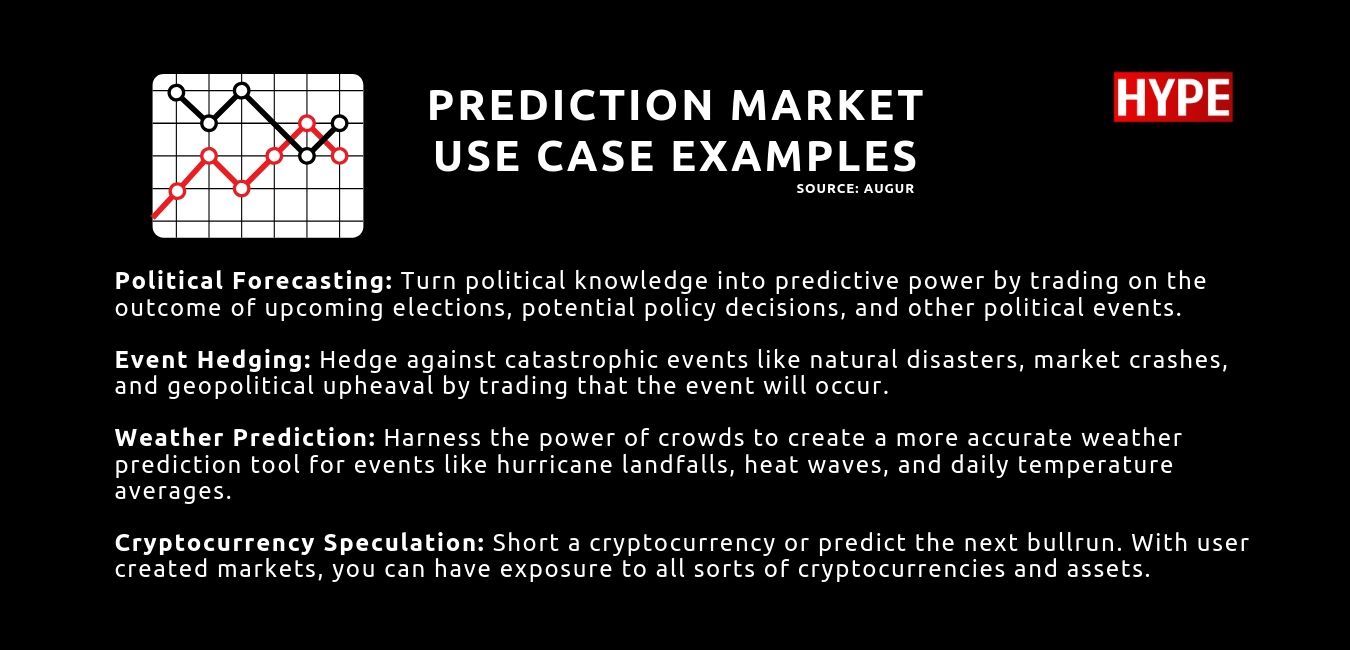 PREDICTION MARKET USE CASE EXAMPLES

SOURCE: AUGUR

HYPE

Political Forecasting: Turn political knowledge into predictive power by trading on the outcome of upcoming elections, potential policy decisions, and other political events.

Event Hedging: Hedge against catastrophic events like natural disasters, market crashes, and geopolitical upheaval by trading that the event will occur.

Weather Prediction: Harness the power of crowds to create a more accurate weather prediction tool for events like hurricane landfalls, heat waves, and daily temperature averages.

Cryptocurrency Speculation: Short a cryptocurrency or predict the next bullrun. With user created markets, you can have exposure to all sorts of cryptocurrencies and assets.